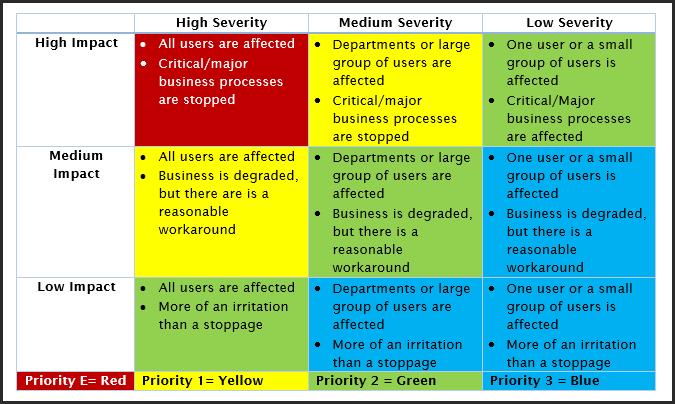 | | High Severity | Medium Severity | Low Severity |
|---|---|---|---|
| High Impact | • All users are affected • Critical/major business processes are stopped | • Departments or large group of users are affected • Critical/major business processes are stopped | • One user or a small group of users is affected • Critical/Major business processes are affected |
| Medium Impact | • All users are affected • Business is degraded, but there are is a reasonable workaround | • Departments or large group of users are affected • Business is degraded, but there is a reasonable workaround | • One user or a small group of users is affected • Business is degraded, but there is a reasonable workaround |
| Low Impact | • All users are affected • More of an irritation than a stoppage | • Departments or large group of users are affected • More of an irritation than a stoppage | • One user or a small group of users is affected • More of an irritation than a stoppage |
| Priority E= Red | Priority 1= Yellow | Priority 2 = Green | Priority 3 = Blue |